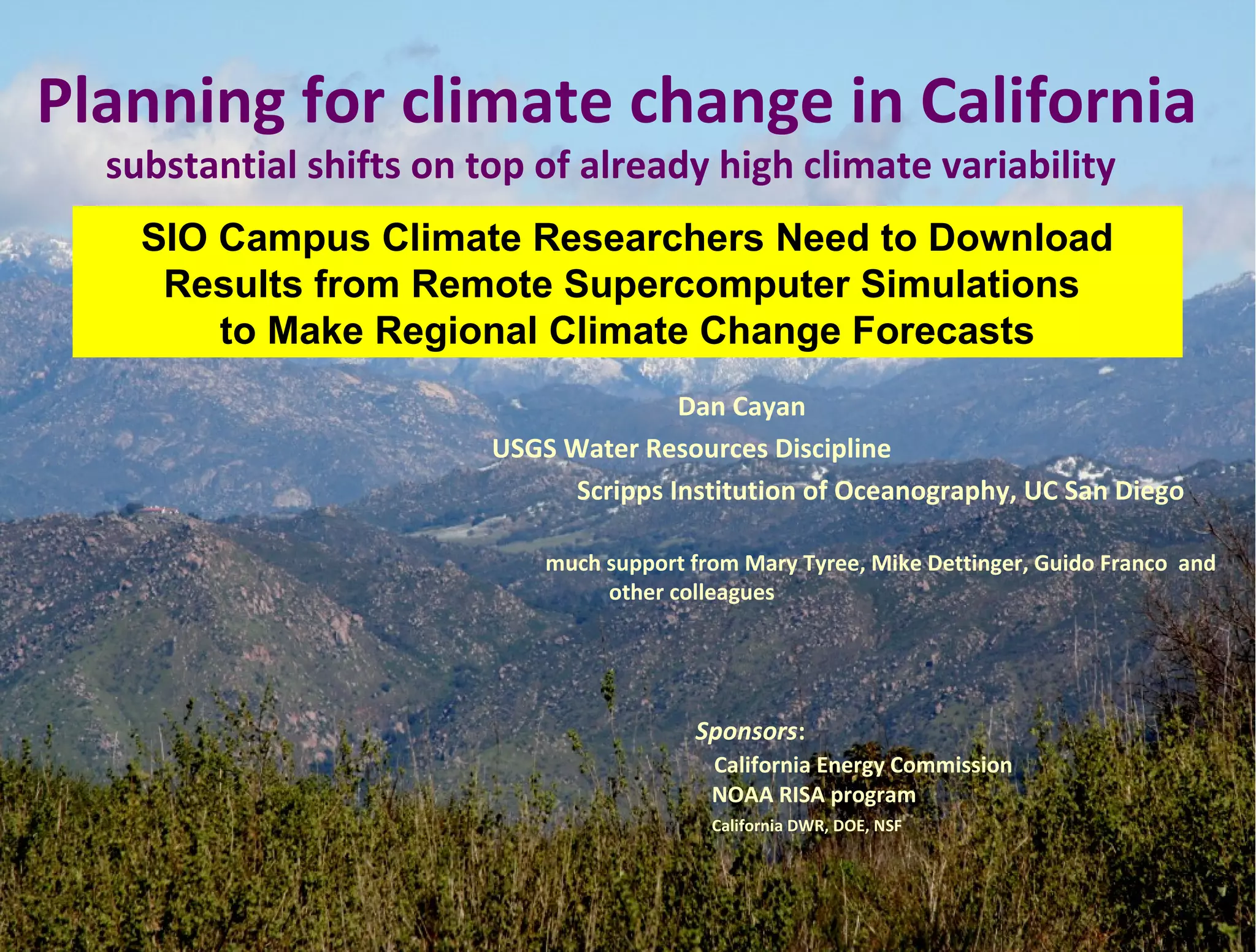 Planning for climate change in California

substantial shifts on top of already high climate variability

SIO Campus Climate Researchers Need to Download Results from Remote Supercomputer Simulations to Make Regional Climate Change Forecasts

Dan Cayan

USGS Water Resources Discipline

Scripps Institution of Oceanography, UC San Diego

much support from Mary Tyree, Mike Dettinger, Guido Franco and other colleagues

Sponsors:

California Energy Commission
NOAA RISA program
California DWR, DOE, NSF